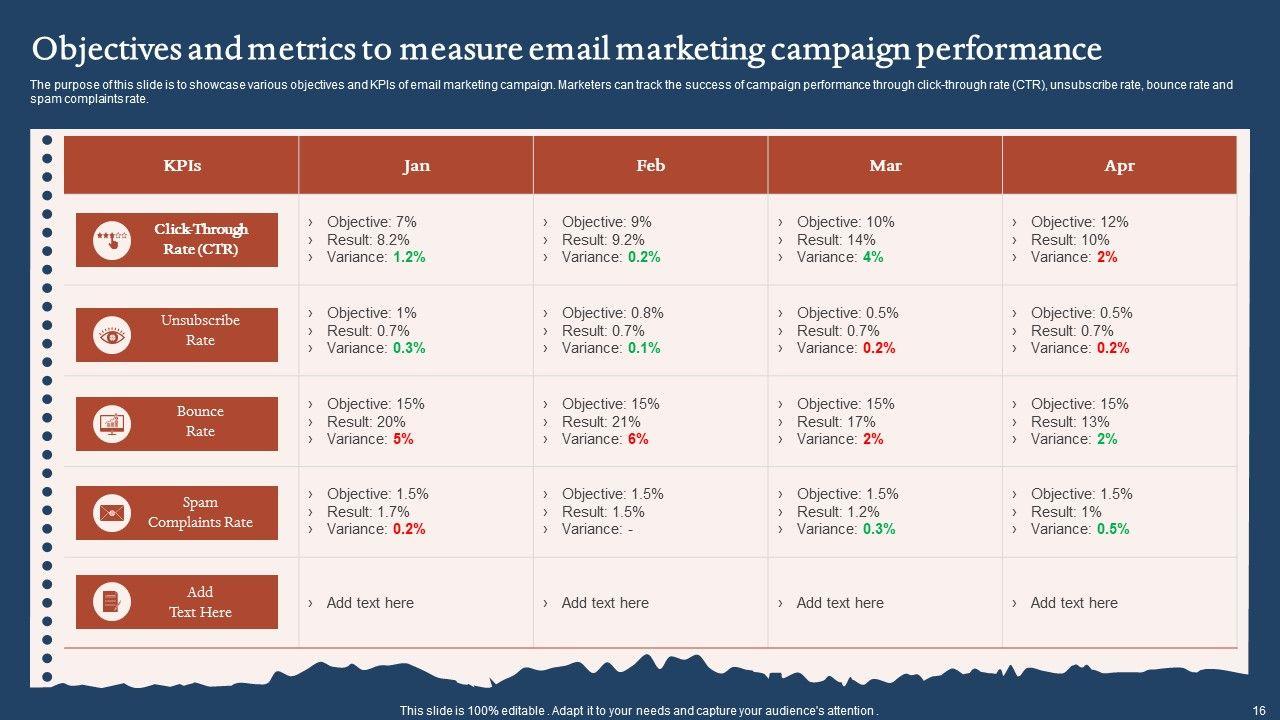 Objectives and metrics to measure email marketing campaign performance

The purpose of this slide is to showcase various objectives and KPIs of email marketing campaign. Marketers can track the success of campaign performance through click-through rate (CTR), unsubscribe rate, bounce rate and spam complaints rate.

| KPIs | Jan | Feb | Mar | Apr |
|---|---|---|---|---|
| Click-Through Rate (CTR) | › Objective: 7% › Result: 8.2% › Variance: 1.2% | › Objective: 9% › Result: 9.2% › Variance: 0.2% | › Objective: 10% › Result: 14% › Variance: 4% | › Objective: 12% › Result: 10% › Variance: 2% |
| Unsubscribe Rate | › Objective: 1% › Result: 0.7% › Variance: 0.3% | › Objective: 0.8% › Result: 0.7% › Variance: 0.1% | › Objective: 0.5% › Result: 0.7% › Variance: 0.2% | › Objective: 0.5% › Result: 0.7% › Variance: 0.2% |
| Bounce Rate | › Objective: 15% › Result: 20% › Variance: 5% | › Objective: 15% › Result: 21% › Variance: 6% | › Objective: 15% › Result: 17% › Variance: 2% | › Objective: 15% › Result: 13% › Variance: 2% |
| Spam Complaints Rate | › Objective: 1.5% › Result: 1.7% › Variance: 0.2% | › Objective: 1.5% › Result: 1.5% › Variance: - | › Objective: 1.5% › Result: 1.2% › Variance: 0.3% | › Objective: 1.5% › Result: 1% › Variance: 0.5% |
| Add Text Here | › Add text here | › Add text here | › Add text here | › Add text here |

This slide is 100% editable . Adapt it to your needs and capture your audience's attention .

16